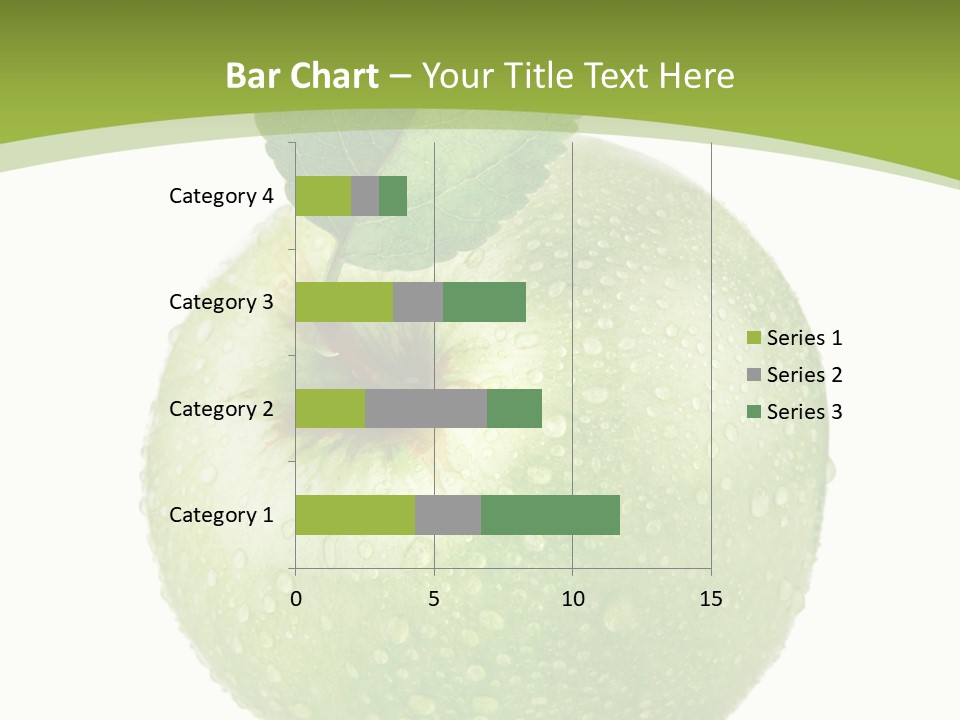 Bar Chart – Your Title Text Here

Category 4
Category 3
Category 2
Category 1

0
5
10
15

Series 1
Series 2
Series 3